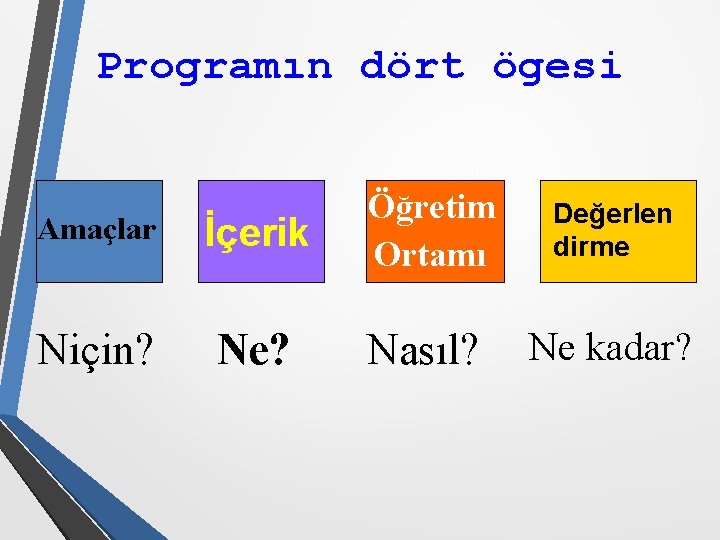 Programın dört ögesi

Amaçlar

İçerik

Öğretim Ortamı

Değerlen dirme

Niçin?

Ne?

Nasıl?

Ne kadar?